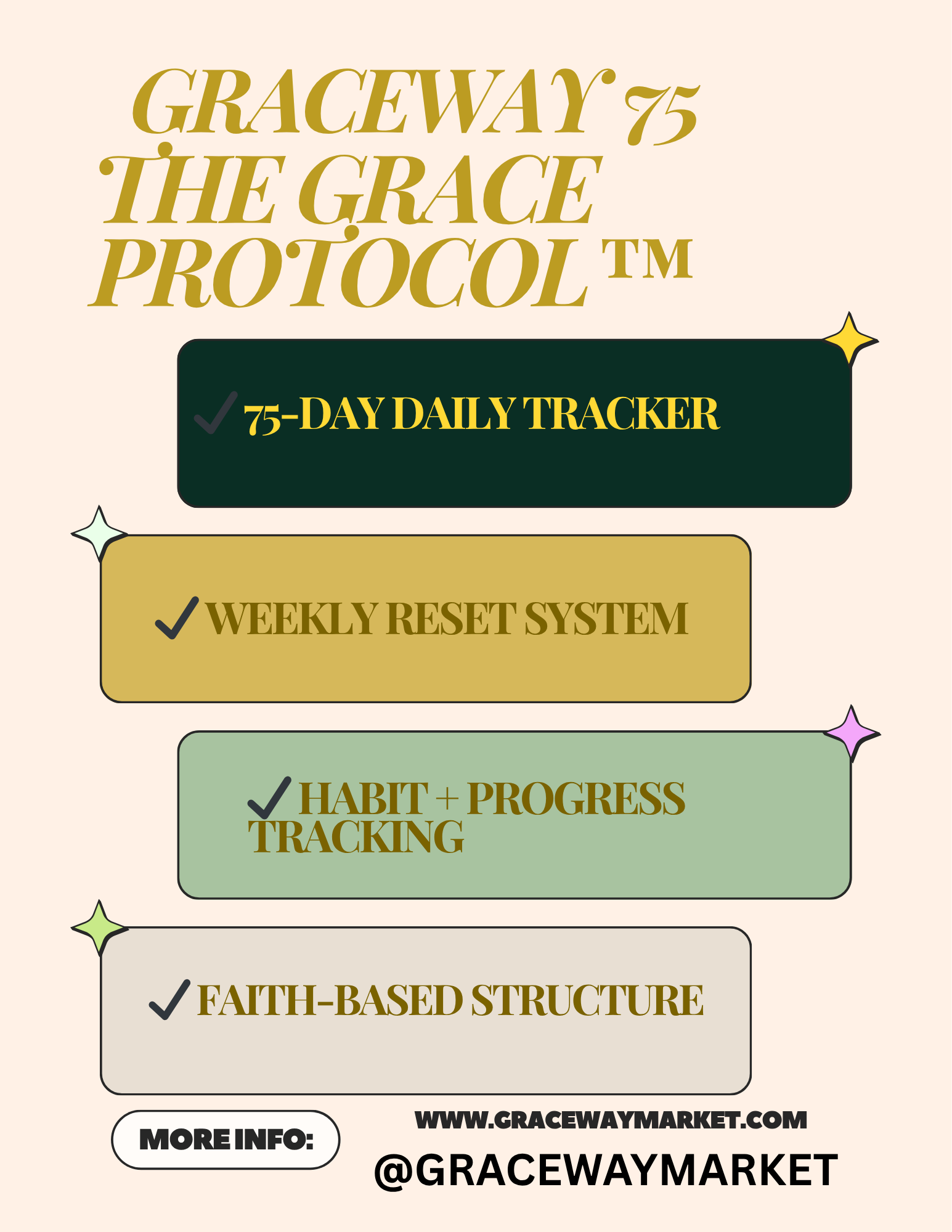 GRACEWAY 75
THE GRACE PROTOCOL™

✓ 75-DAY DAILY TRACKER

✓ WEEKLY RESET SYSTEM

✓ HABIT + PROGRESS TRACKING

✓ FAITH-BASED STRUCTURE

MORE INFO:

WWW.GRACEWAYMARKET.COM

@GRACEWAYMARKET